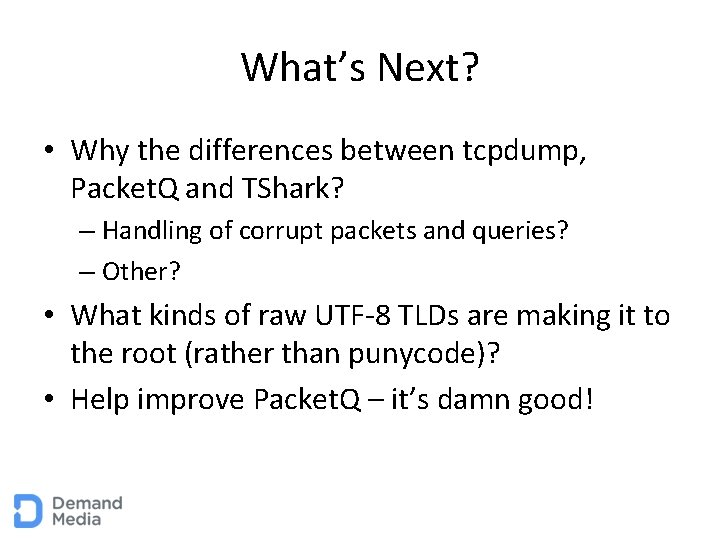 What's Next?

• Why the differences between tcpdump, PacketQ and TShark?

– Handling of corrupt packets and queries?

– Other?

• What kinds of raw UTF-8 TLDs are making it to the root (rather than punycode)?

• Help improve PacketQ – it's damn good!

Demand
Media